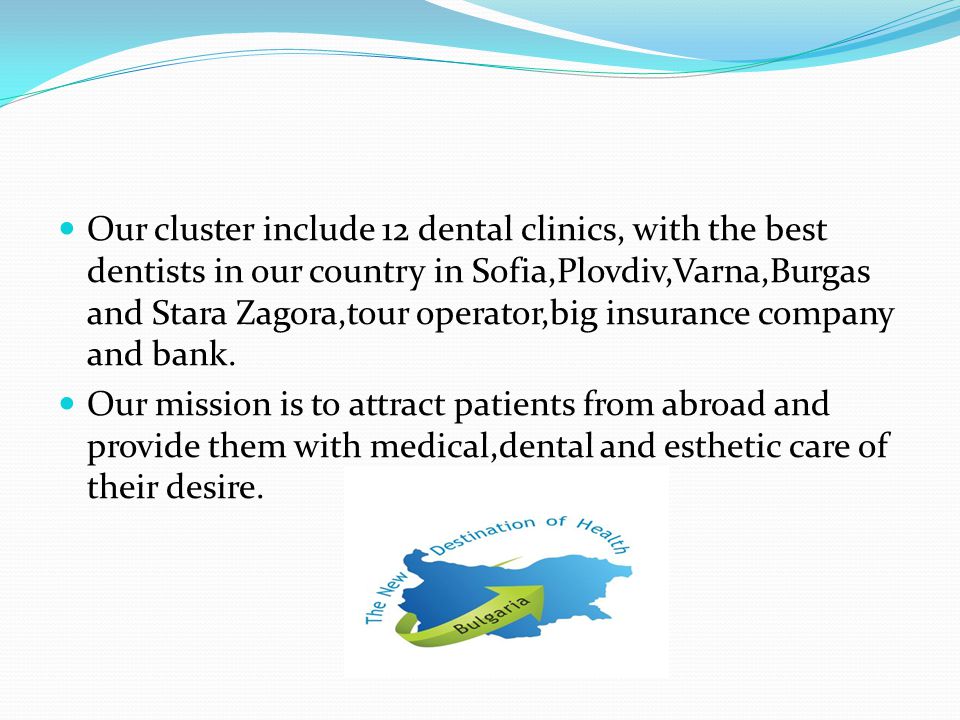 Our cluster include 12 dental clinics, with the best dentists in our country in Sofia,Plovdiv,Varna,Burgas and Stara Zagora,tour operator,big insurance company and bank.

Our mission is to attract patients from abroad and provide them with medical,dental and esthetic care of their desire.

The New Destination of Health

Bulgaria